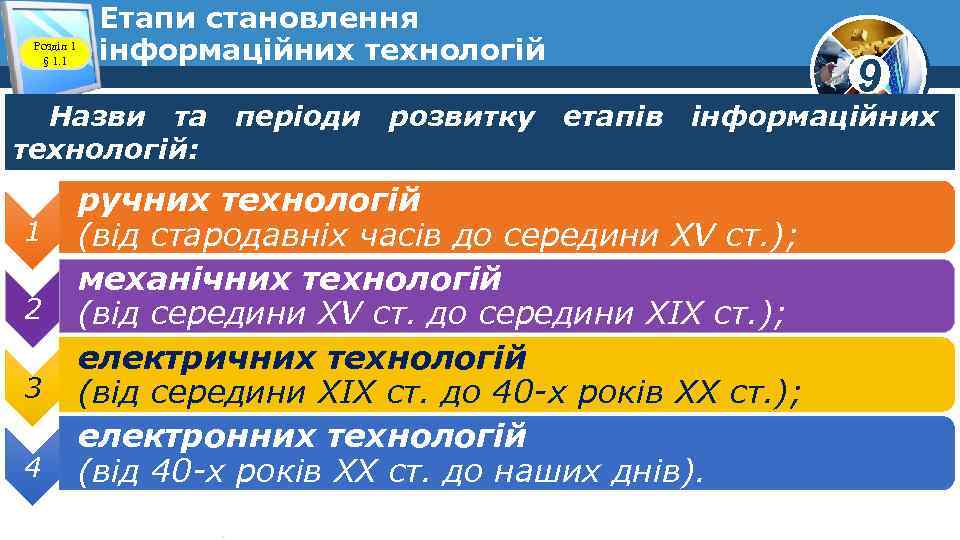 Розділ 1
§ 1.1

Етапи становлення інформаційних технологій

9

Назви та періоди розвитку етапів інформаційних технологій:

1
ручних технологій
(від стародавніх часів до середини XV ст.);

2
механічних технологій
(від середини XV ст. до середини XIX ст.);

3
електричних технологій
(від середини XIX ст. до 40-х років XX ст.);

4
електронних технологій
(від 40-х років XX ст. до наших днів).